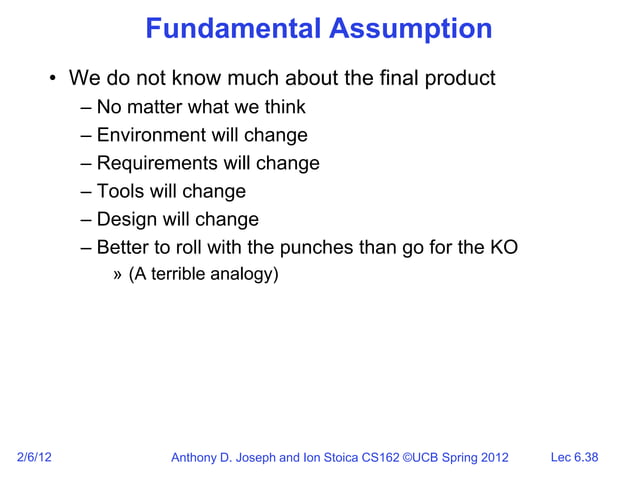 Fundamental Assumption

• We do not know much about the final product
– No matter what we think
– Environment will change
– Requirements will change
– Tools will change
– Design will change
– Better to roll with the punches than go for the KO
» (A terrible analogy)

2/6/12 Anthony D. Joseph and Ion Stoica CS162 ©UCB Spring 2012 Lec 6.38